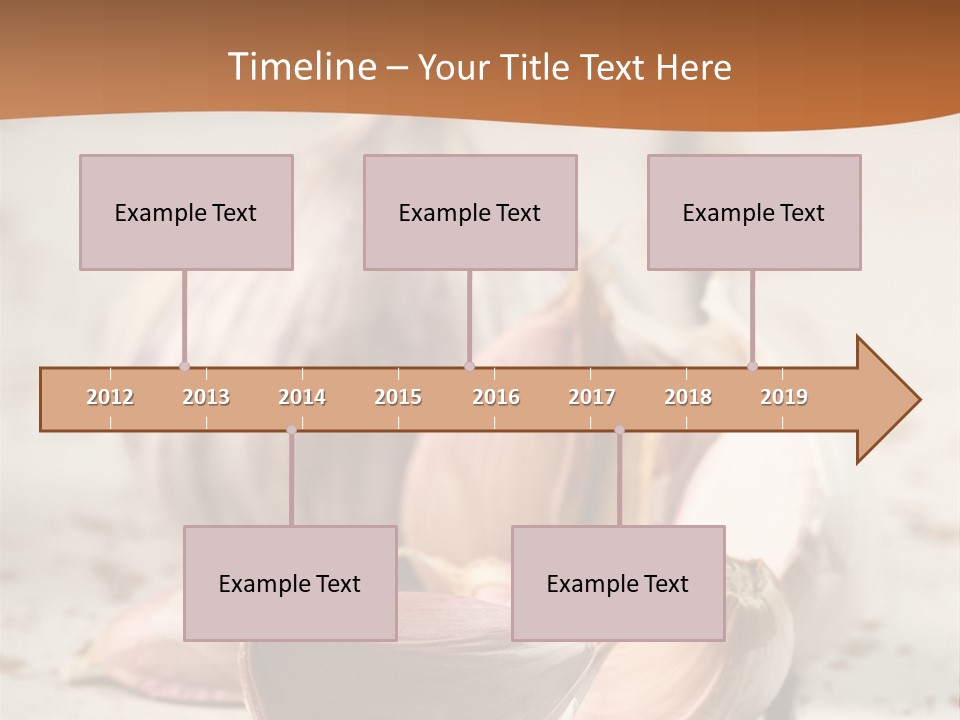 Timeline – Your Title Text Here

Example Text

Example Text

Example Text

2012 2013 2014 2015 2016 2017 2018 2019

Example Text

Example Text